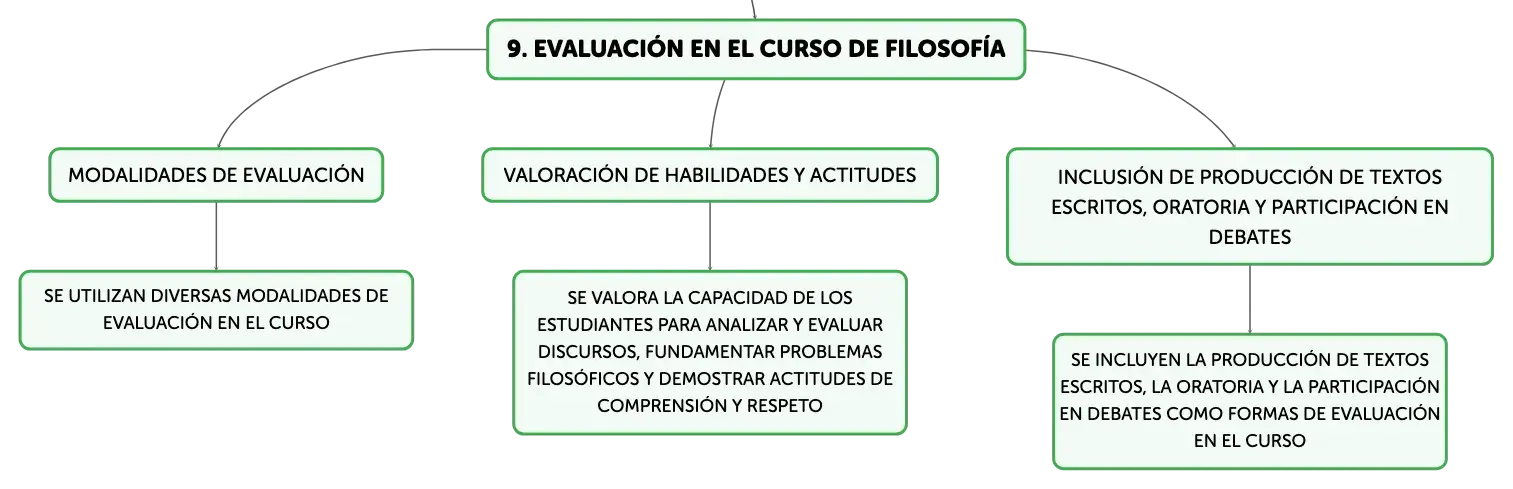 9. EVALUACIÓN EN EL CURSO DE FILOSOFÍA

MODALIDADES DE EVALUACIÓN

SE UTILIZAN DIVERSAS MODALIDADES DE EVALUACIÓN EN EL CURSO

VALORACIÓN DE HABILIDADES Y ACTITUDES

SE VALORA LA CAPACIDAD DE LOS ESTUDIANTES PARA ANALIZAR Y EVALUAR DISCURSOS, FUNDAMENTAR PROBLEMAS FILOSÓFICOS Y DEMOSTRAR ACTITUDES DE COMPRENSIÓN Y RESPETO

INCLUSIÓN DE PRODUCCIÓN DE TEXTOS ESCRITOS, ORATORIA Y PARTICIPACIÓN EN DEBATES

SE INCLUYEN LA PRODUCCIÓN DE TEXTOS ESCRITOS, LA ORATORIA Y LA PARTICIPACIÓN EN DEBATES COMO FORMAS DE EVALUACIÓN EN EL CURSO